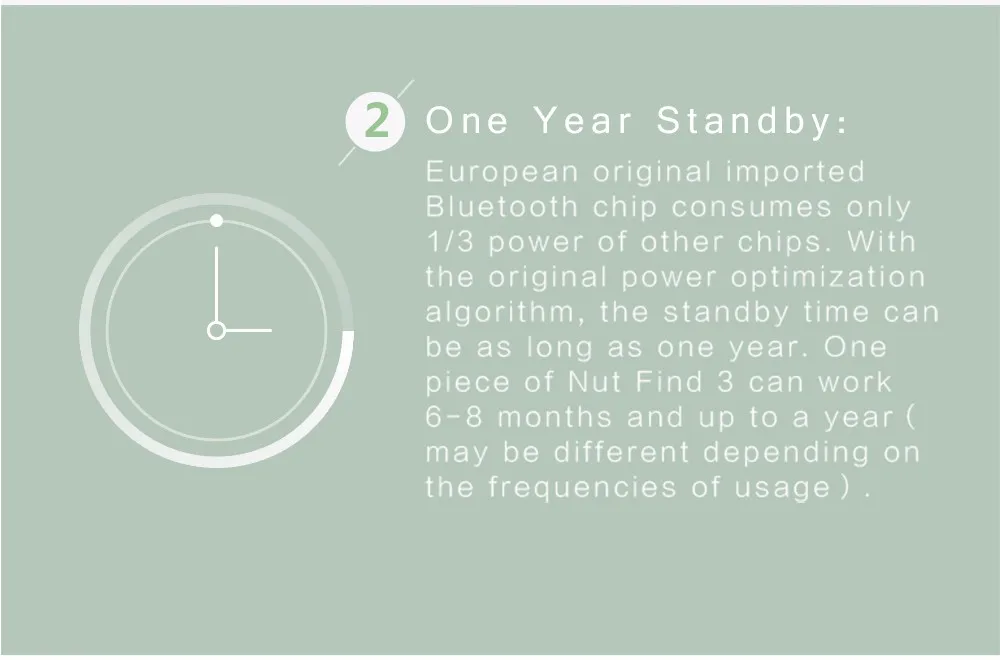 2 One Year Standby:

European original imported Bluetooth chip consumes only 1/3 power of other chips. With the original power optimization algorithm, the standby time can be as long as one year. One piece of Nut Find 3 can work 6-8 months and up to a year ( may be different depending on the frequencies of usage ) .